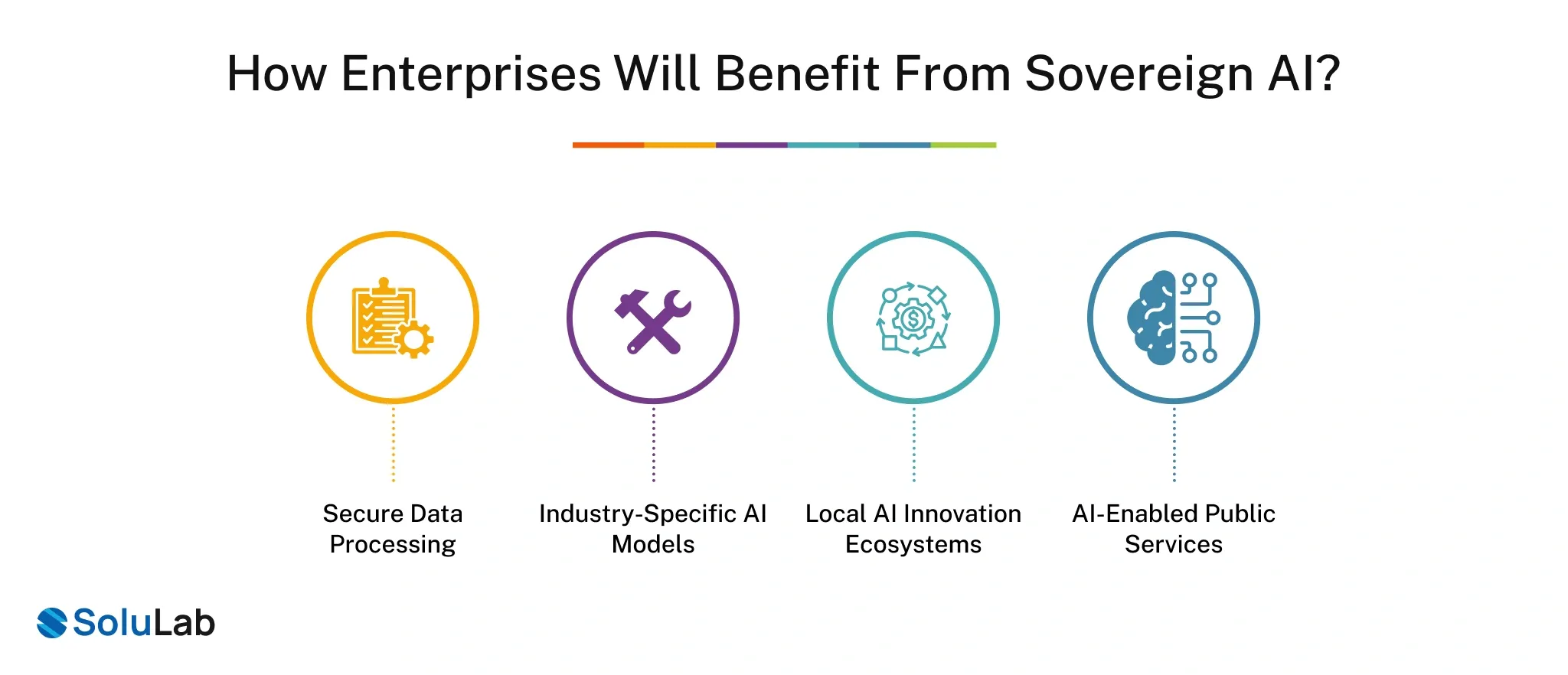 How Enterprises Will Benefit From Sovereign AI?

Secure Data Processing

Industry-Specific AI Models

Local AI Innovation Ecosystems

AI-Enabled Public Services

SoluLab